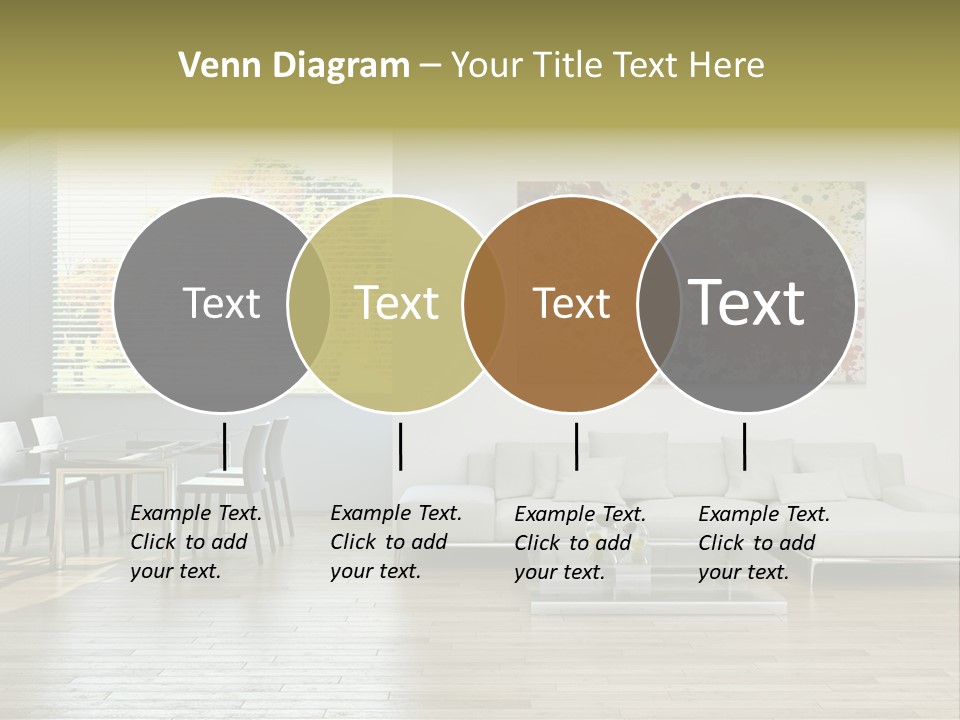 Venn Diagram – Your Title Text Here

Text

Text

Text

Text

Example Text. Click to add your text.

Example Text. Click to add your text.

Example Text. Click to add your text.

Example Text. Click to add your text.